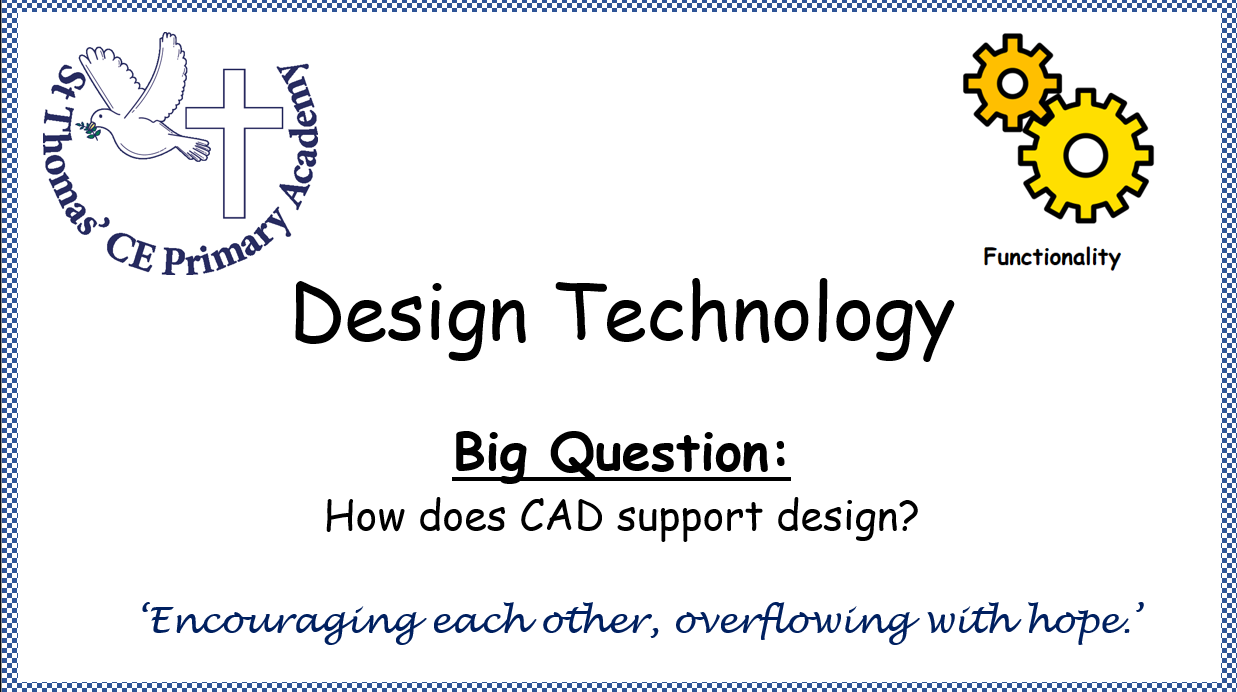 St Thomas' CE Primary Academy

Functionality

Design Technology

Big Question:

How does CAD support design?

'Encouraging each other, overflowing with hope.'